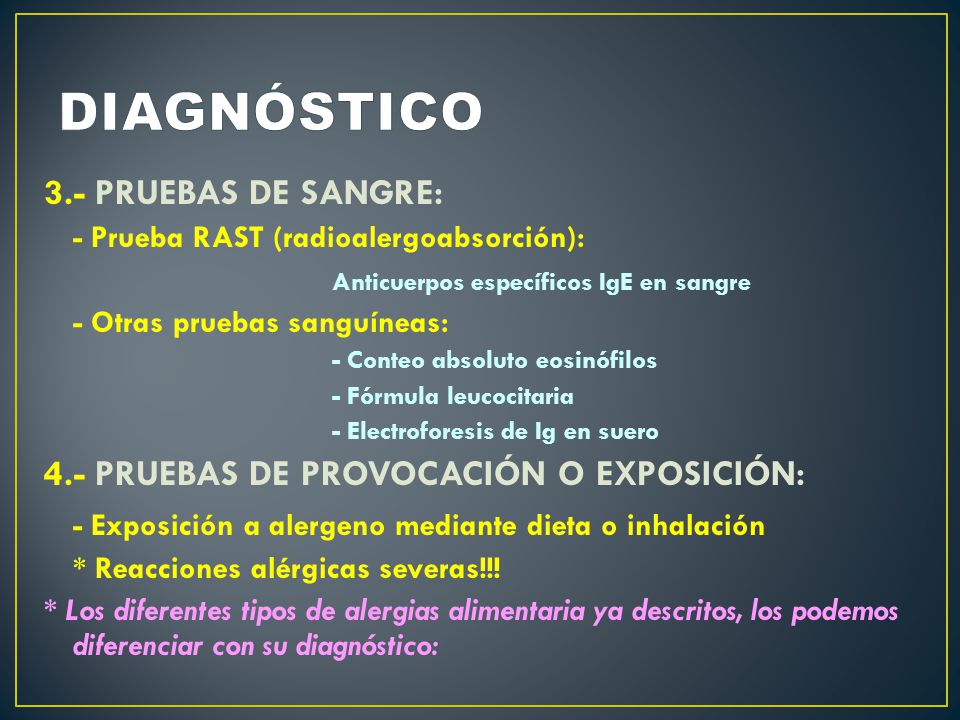 DIAGNÓSTICO

3.- PRUEBAS DE SANGRE:

- Prueba RAST (radioalergoabsorción):

Anticuerpos específicos IgE en sangre

- Otras pruebas sanguíneas:

- Conteo absoluto eosinófilos

- Fórmula leucocitaria

- Electroforesis de Ig en suero

4.- PRUEBAS DE PROVOCACIÓN O EXPOSICIÓN:

- Exposición a alergeno mediante dieta o inhalación

* Reacciones alérgicas severas!!!

* Los diferentes tipos de alergias alimentaria ya descritos, los podemos diferenciar con su diagnóstico: